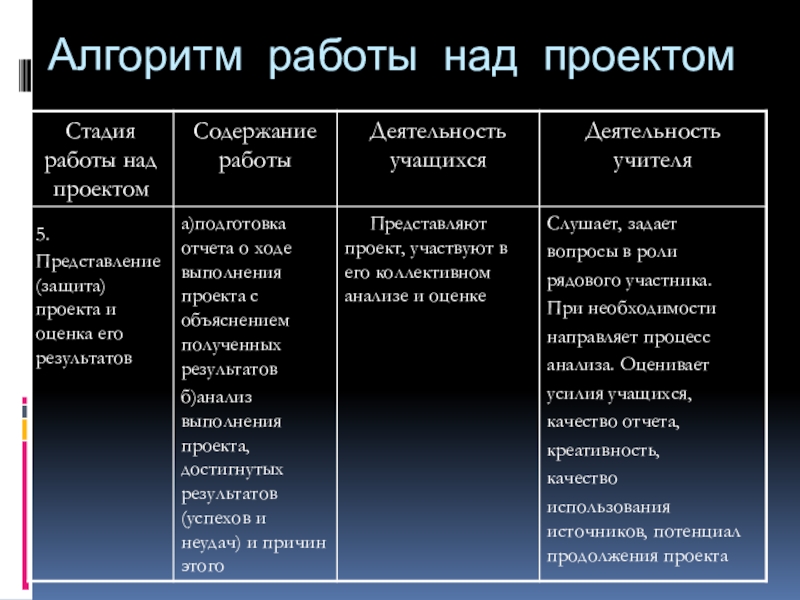 Алгоритм работы над проектом

| Стадия работы над проектом | Содержание работы | Деятельность учащихся | Деятельность учителя |
|---|---|---|---|
| 5. Представление (защита) проекта и оценка его результатов | а)подготовка отчета о ходе выполнения проекта с объяснением полученных результатов б)анализ выполнения проекта, достигнутых результатов (успехов и неудач) и причин этого | Представляют проект, участвуют в его коллективном анализе и оценке | Слушает, задает вопросы в роли рядового участника. При необходимости направляет процесс анализа. Оценивает усилия учащихся, качество отчета, креативность, качество использования источников, потенциал продолжения проекта |